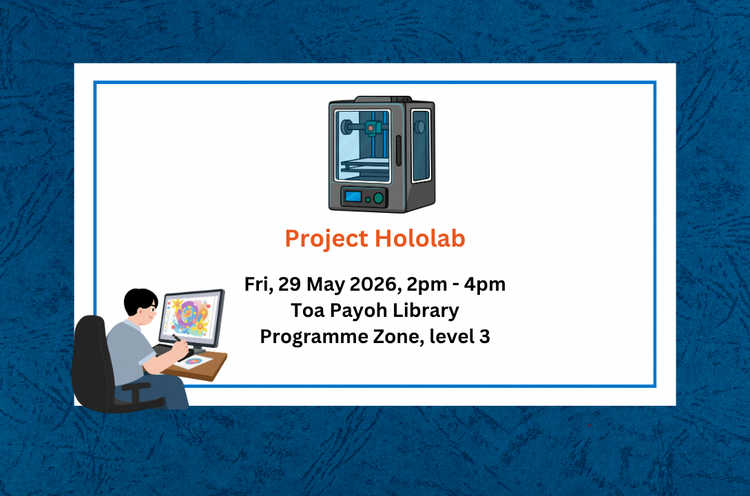 Project Hololab

Fri, 29 May 2026, 2pm - 4pm
Toa Payoh Library
Programme Zone, level 3